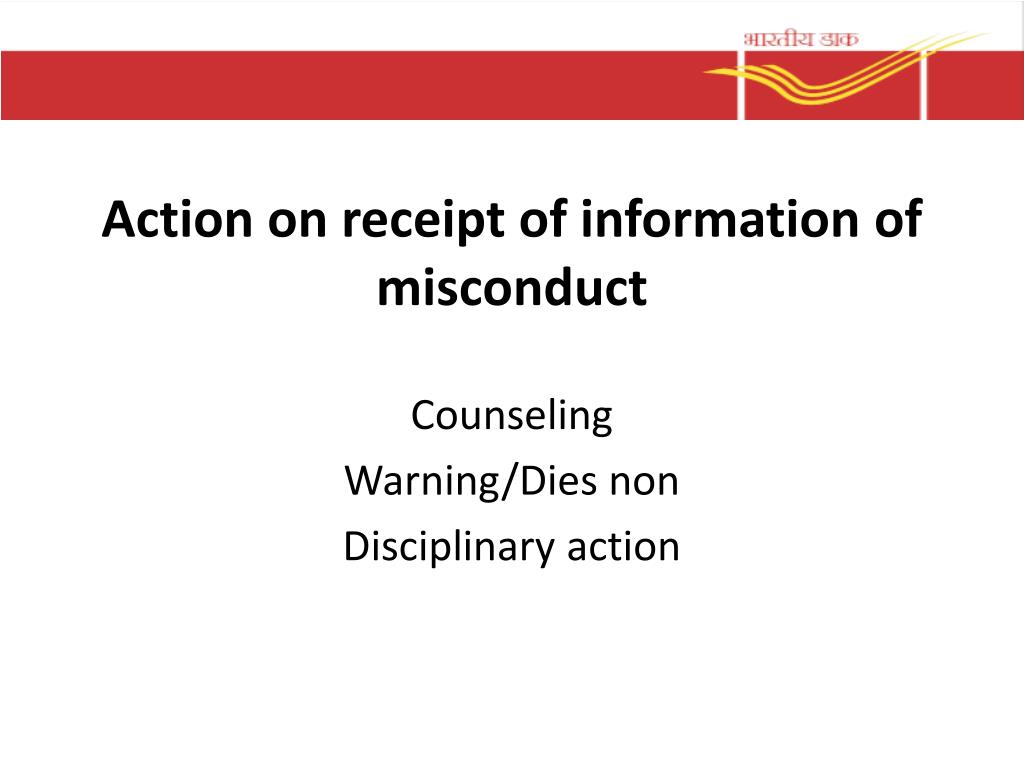 भारतीय डाक

Action on receipt of information of misconduct

Counseling
Warning/Dies non
Disciplinary action